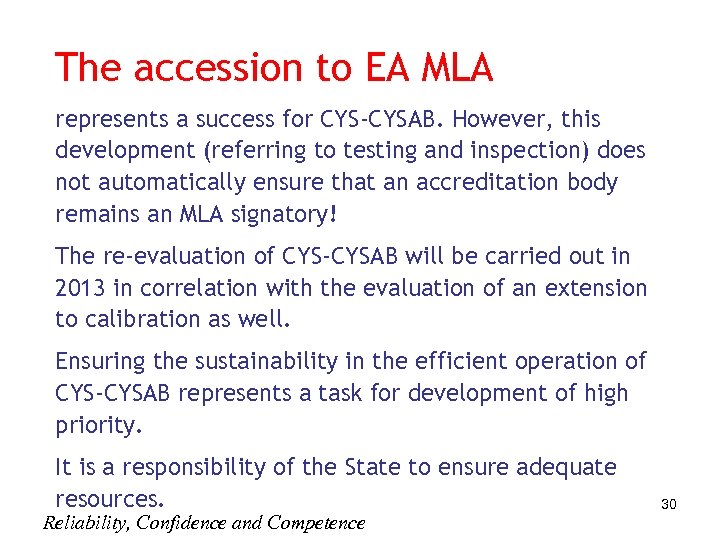 The accession to EA MLA

represents a success for CYS-CYSAB. However, this development (referring to testing and inspection) does not automatically ensure that an accreditation body remains an MLA signatory!

The re-evaluation of CYS-CYSAB will be carried out in 2013 in correlation with the evaluation of an extension to calibration as well.

Ensuring the sustainability in the efficient operation of CYS-CYSAB represents a task for development of high priority.

It is a responsibility of the State to ensure adequate resources.

30

Reliability, Confidence and Competence